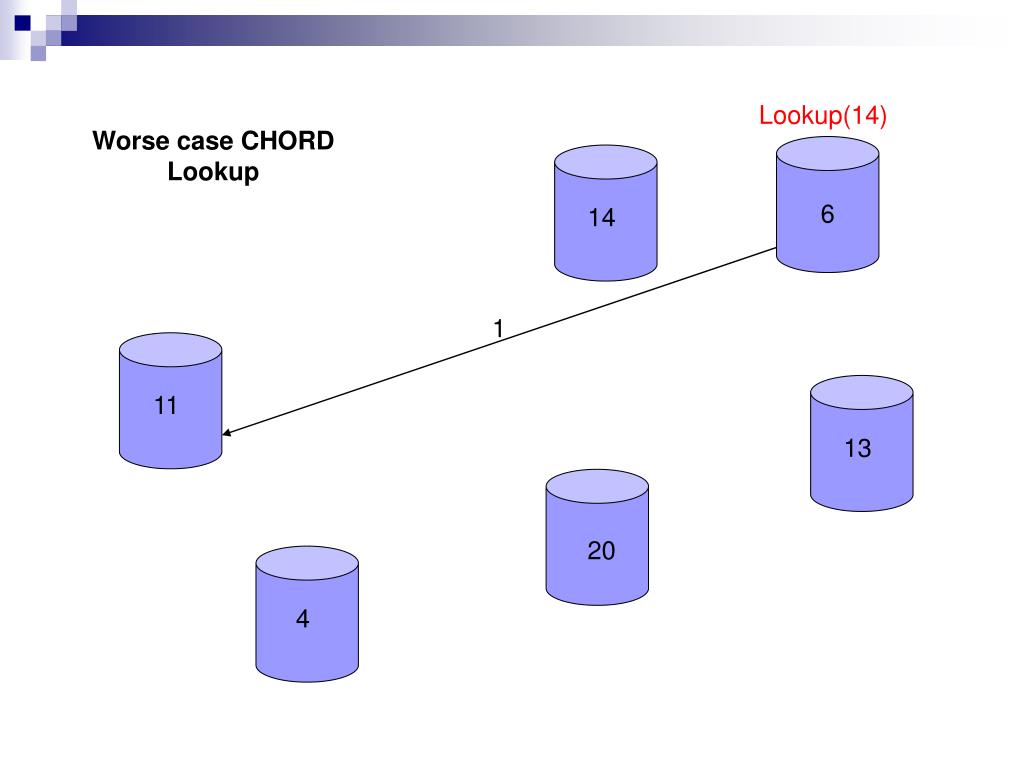 Worse case CHORD Lookup

Lookup(14)

14

6

1

11

13

20

4